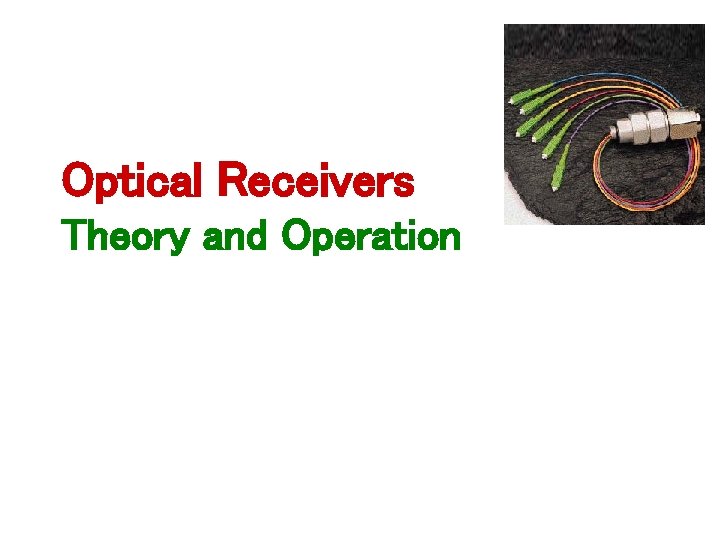 Optical Receivers
Theory and Operation